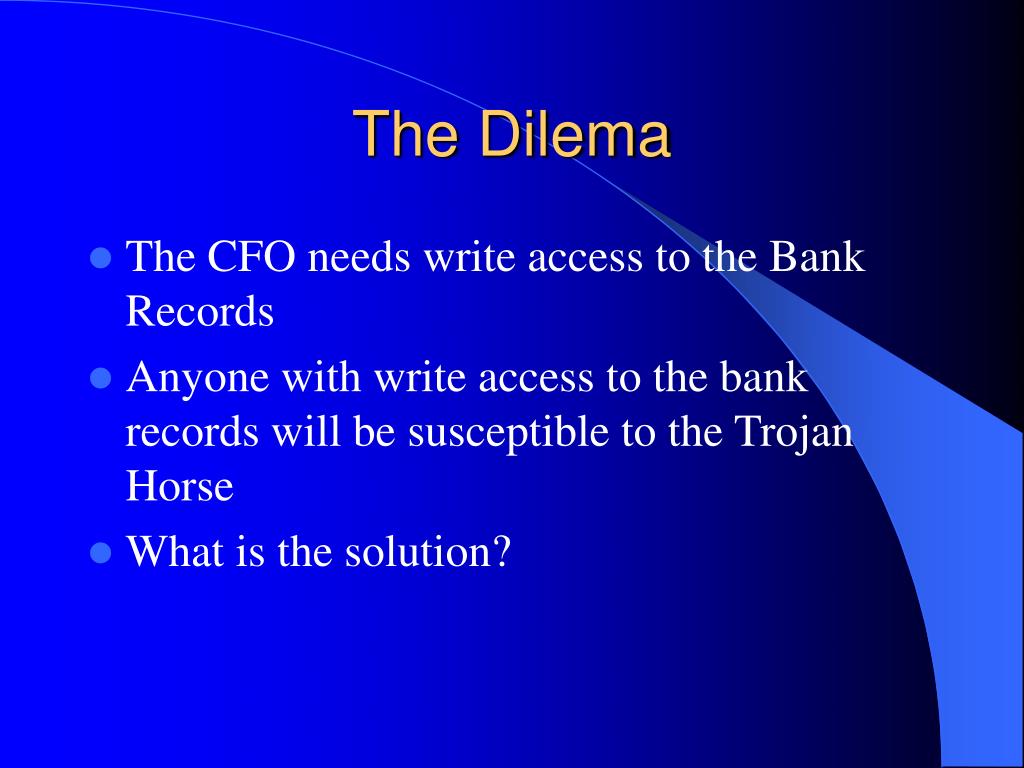 The Dilema

- The CFO needs write access to the Bank Records
- Anyone with write access to the bank records will be susceptible to the Trojan Horse
- What is the solution?